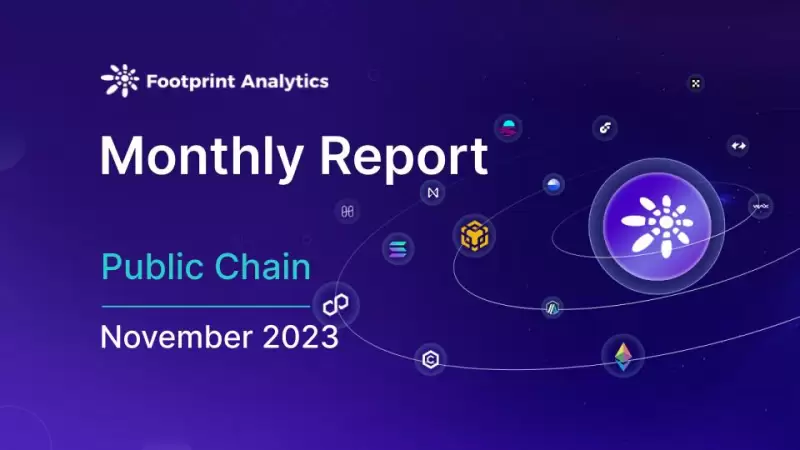 Footprint Analytics

Monthly Report

Public Chain

November 2023